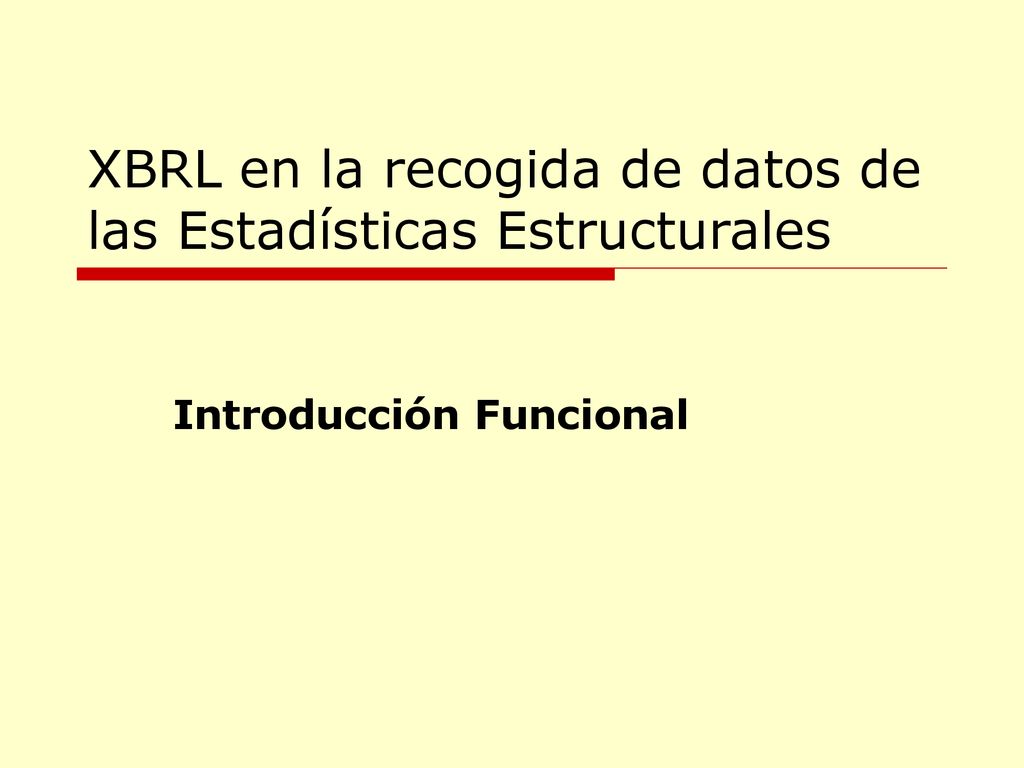 XBRL en la recogida de datos de las Estadísticas Estructurales

Introducción Funcional